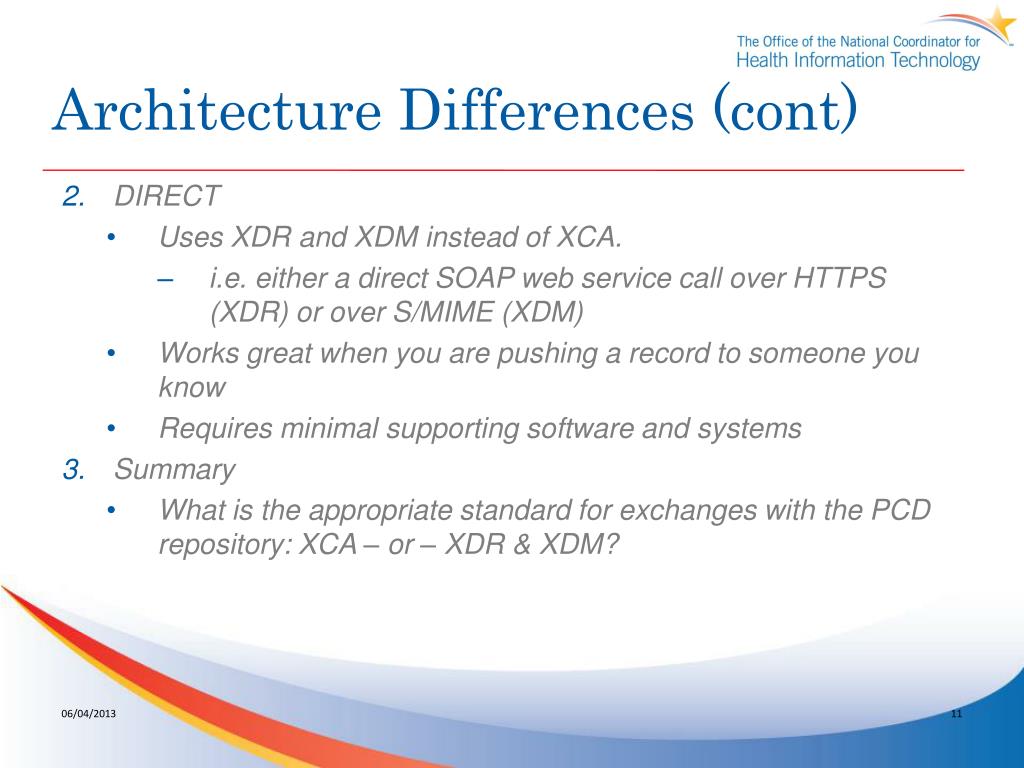 The Office of the National Coordinator for
Health Information Technology

Architecture Differences (cont)

2. DIRECT
• Uses XDR and XDM instead of XCA.
– i.e. either a direct SOAP web service call over HTTPS (XDR) or over S/MIME (XDM)
• Works great when you are pushing a record to someone you know
• Requires minimal supporting software and systems
3. Summary
• What is the appropriate standard for exchanges with the PCD repository: XCA – or – XDR & XDM?

06/04/2013

11